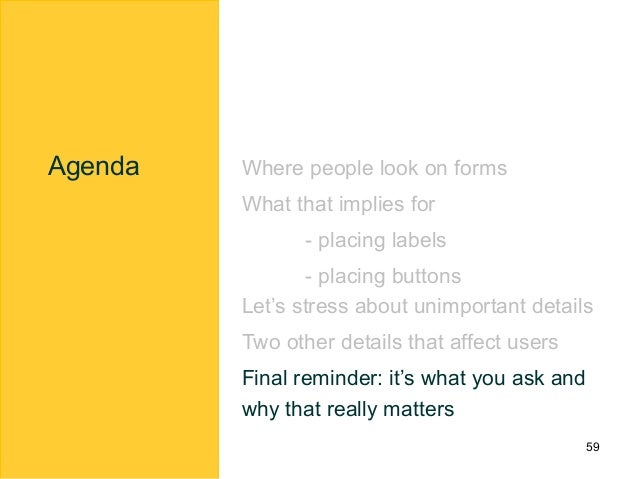 Agenda

Where people look on forms

What that implies for

- placing labels

- placing buttons

Let’s stress about unimportant details

Two other details that affect users

Final reminder: it’s what you ask and why that really matters

59